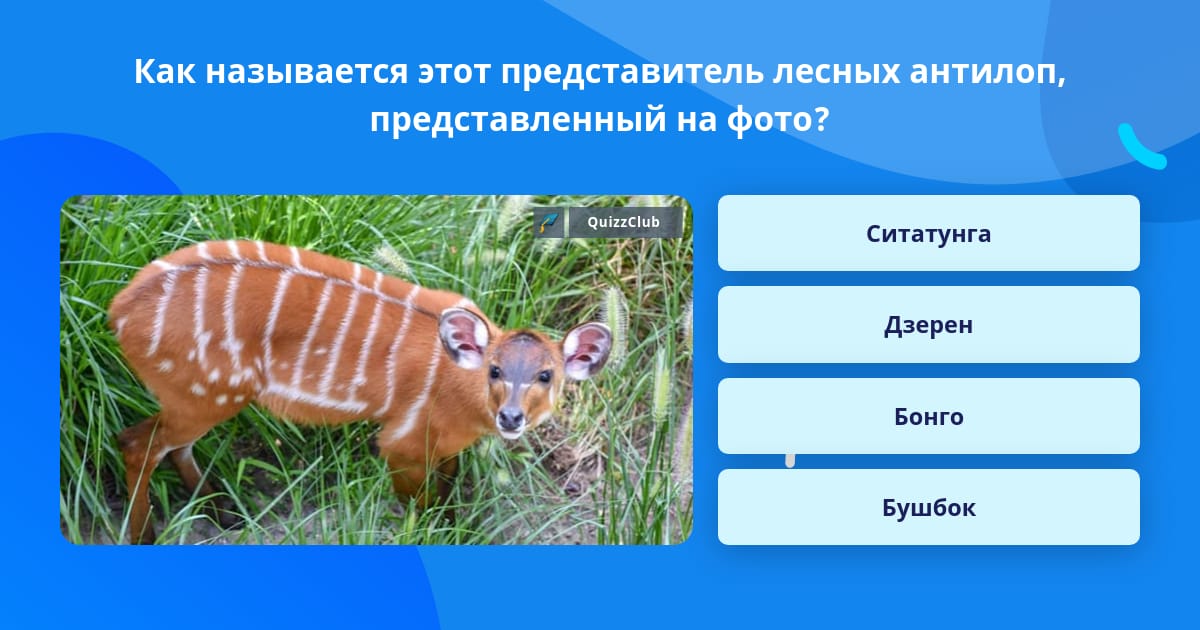 Как называется этот представитель лесных антилоп, представленный на фото?

QuizzClub

Ситатунга

Дзерен

Бонго

Бушбок